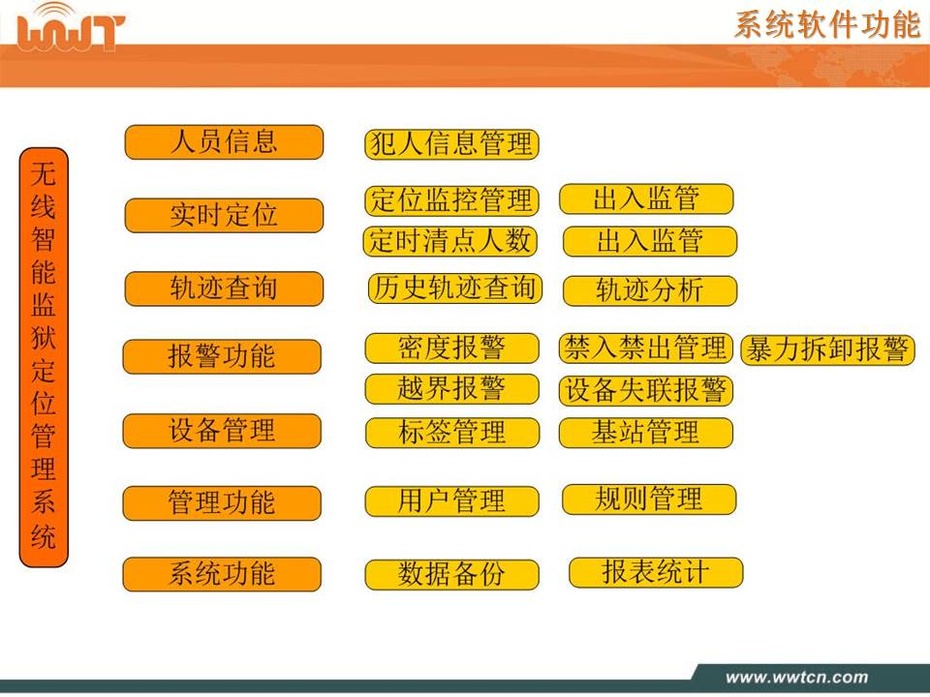 WWT

系统软件功能

无线智能监狱定位管理系统

人员信息
犯人信息管理

实时定位
定位监控管理
出入监管
定时清点人数
出入监管

轨迹查询
历史轨迹查询
轨迹分析

报警功能
密度报警
禁入禁出管理
暴力拆卸报警
越界报警
设备失联报警

设备管理
标签管理
基站管理

管理功能
用户管理
规则管理

系统功能
数据备份
报表统计

www.wwtcn.com